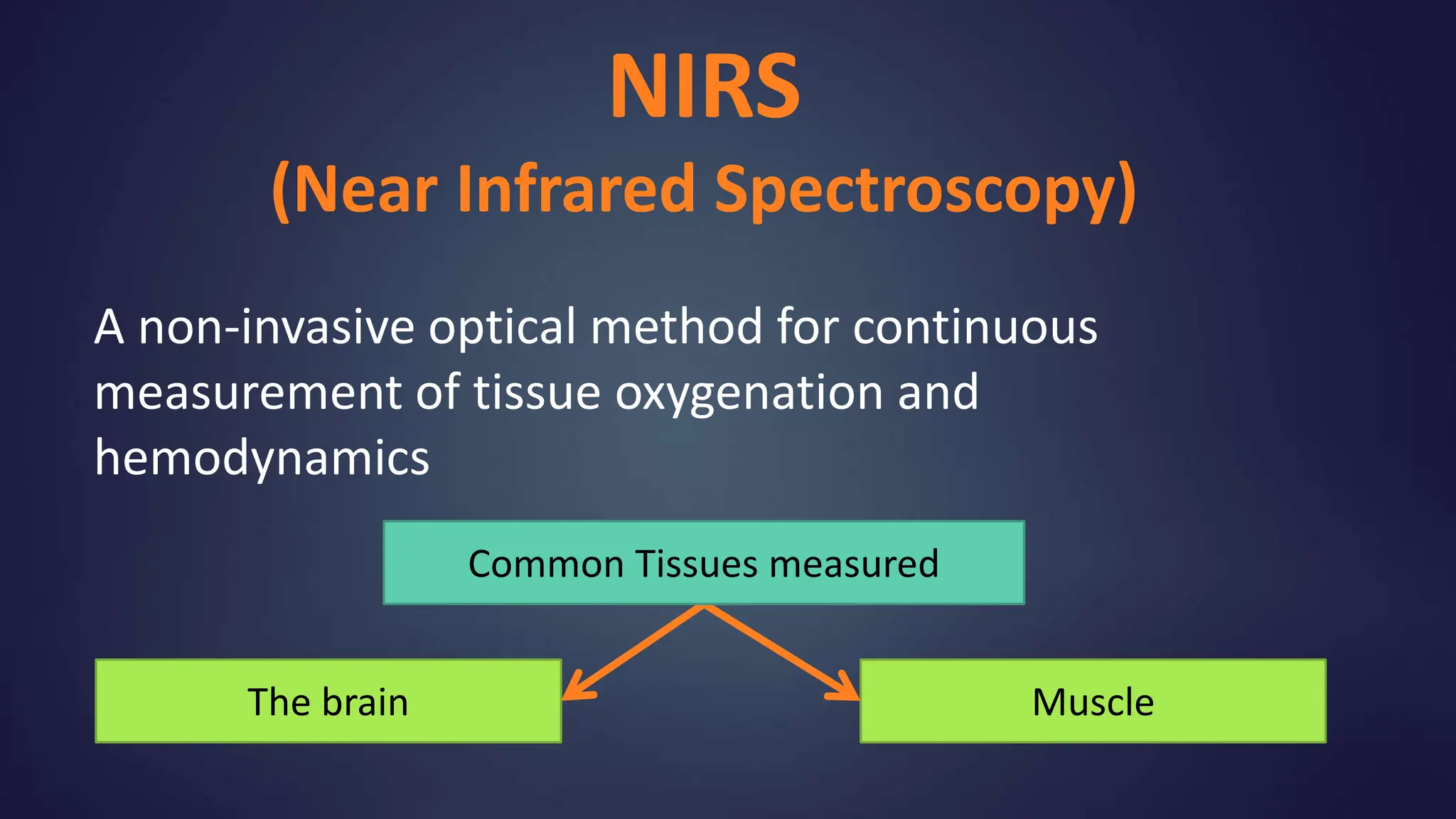 NIRS
(Near Infrared Spectroscopy)

A non-invasive optical method for continuous measurement of tissue oxygenation and hemodynamics

Common Tissues measured

The brain

Muscle